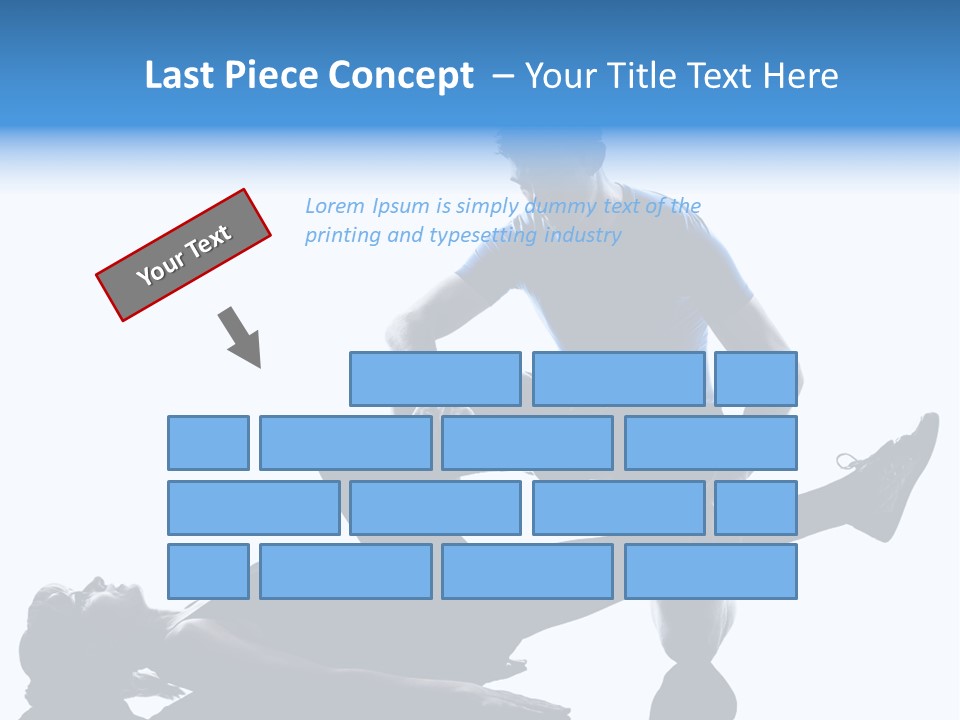 Last Piece Concept – Your Title Text Here

Your Text

Lorem Ipsum is simply dummy text of the printing and typesetting industry